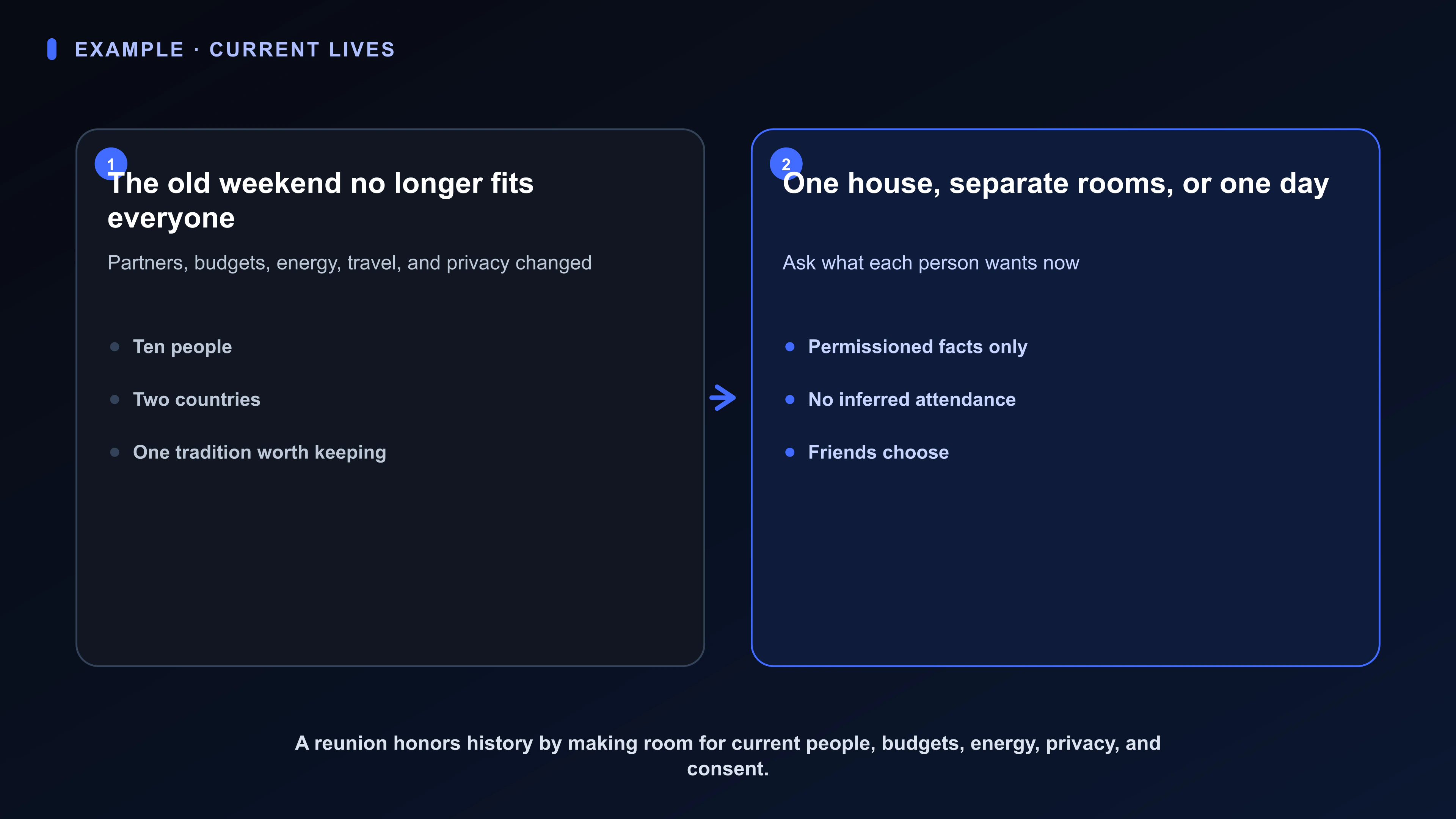 EXAMPLE · CURRENT LIVES

1

The old weekend no longer fits everyone

Partners, budgets, energy, travel, and privacy changed

- Ten people
- Two countries
- One tradition worth keeping

2

One house, separate rooms, or one day

Ask what each person wants now

- Permissioned facts only
- No inferred attendance
- Friends choose

A reunion honors history by making room for current people, budgets, energy, privacy, and consent.